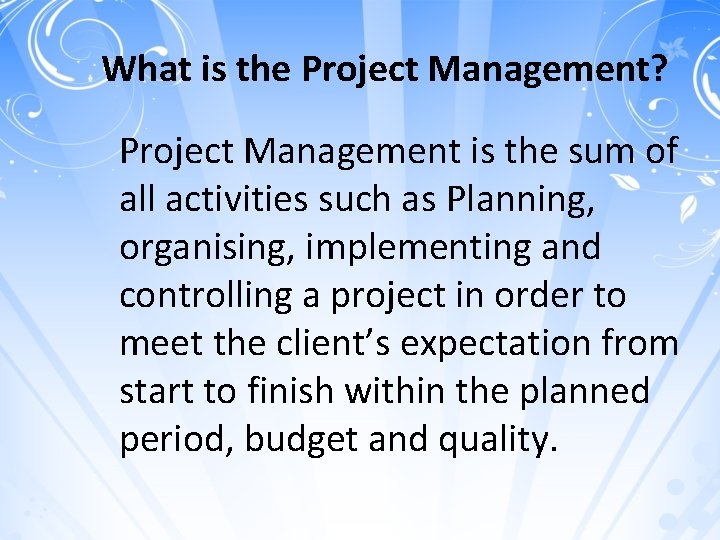 What is the Project Management?

Project Management is the sum of all activities such as Planning, organising, implementing and controlling a project in order to meet the client’s expectation from start to finish within the planned period, budget and quality.